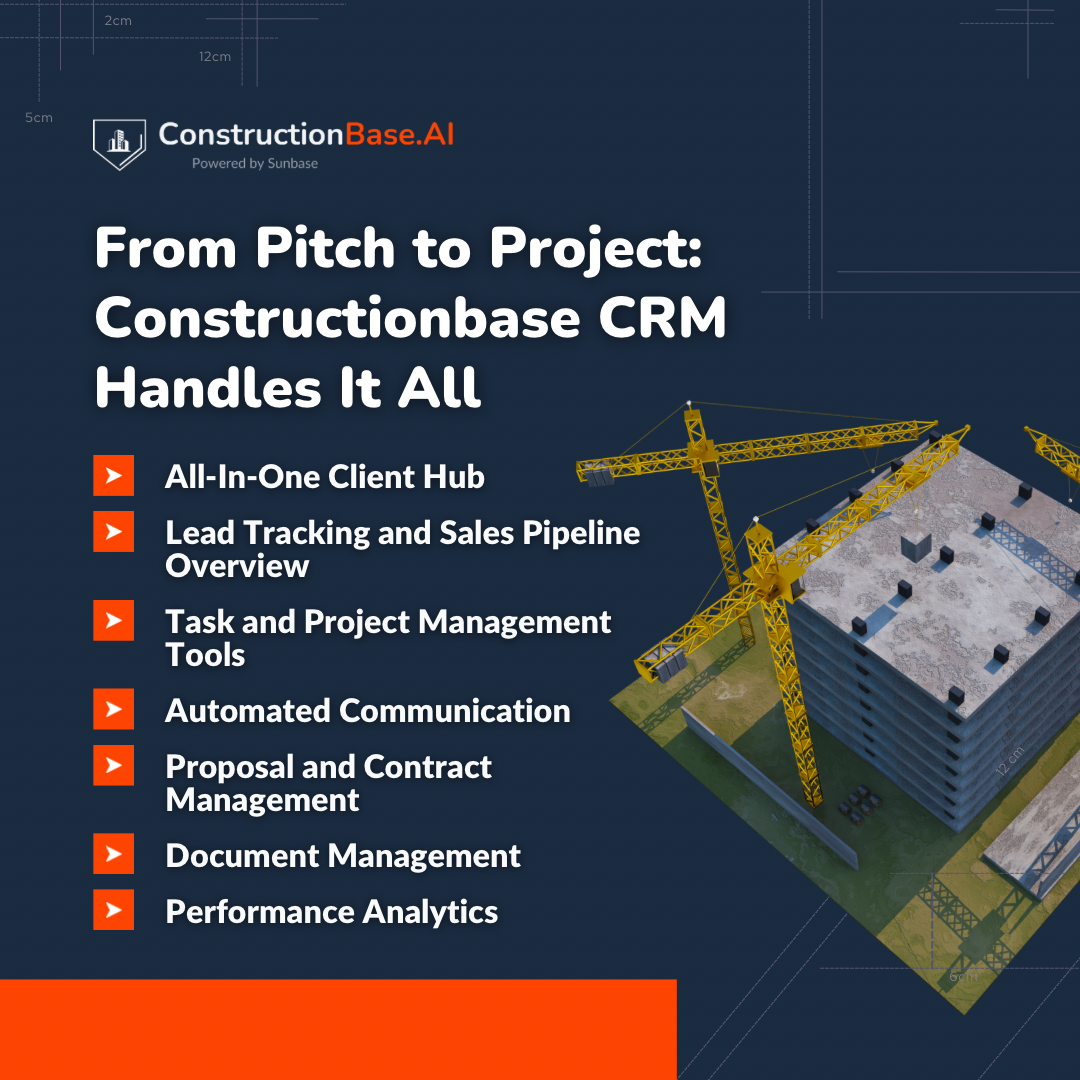 2cm

12cm

5cm

ConstructionBase.AI
Powered by Sunbase

From Pitch to Project: Constructionbase CRM Handles It All

All-In-One Client Hub

Lead Tracking and Sales Pipeline Overview

Task and Project Management Tools

Automated Communication

Proposal and Contract Management

Document Management

Performance Analytics

12 cm

6cm